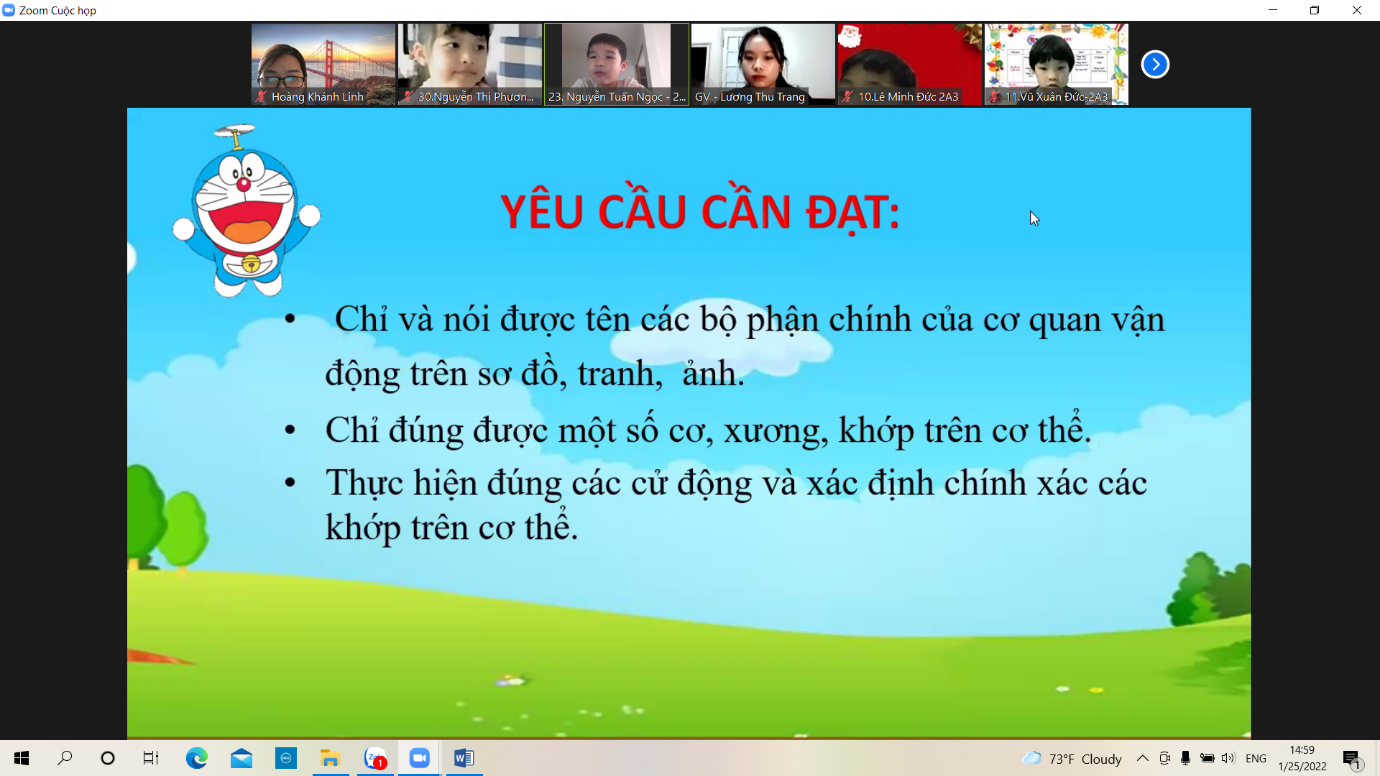 Zoom Cuộc họp

Hoàng Khánh Linh
30.Nguyễn Thị Phươn...
23. Nguyễn Tuấn Ngọc - 2...
GV - Lương Thu Trang
10.Lê Minh Đức 2A3
11.Vũ Xuân Đức-2A3

YÊU CẦU CẦN ĐẠT:

• Chỉ và nói được tên các bộ phận chính của cơ quan vận động trên sơ đồ, tranh, ảnh.
• Chỉ đúng được một số cơ, xương, khớp trên cơ thể.
• Thực hiện đúng các cử động và xác định chính xác các khớp trên cơ thể.

73°F Cloudy
ENG
14:59
1/25/2022